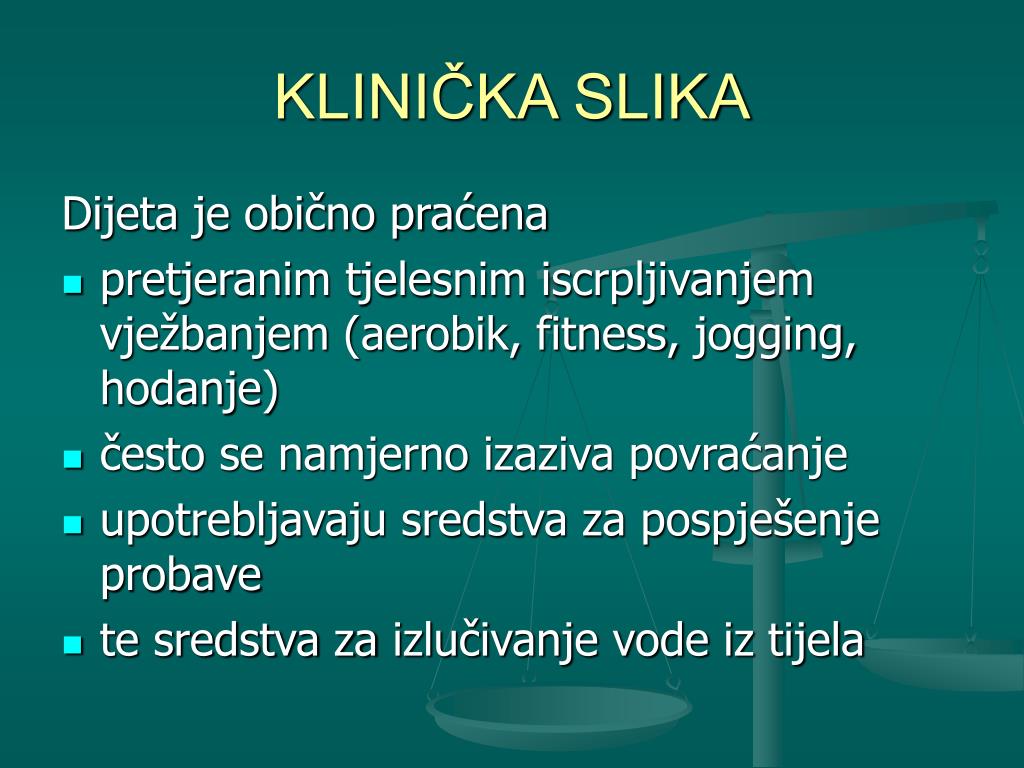 KLINIČKA SLIKA

Dijeta je obično praćena

- pretjeranim tjelesnim iscrpljivanjem vježbanjem (aerobik, fitness, jogging, hodanje)
- često se namjerno izaziva povraćanje
- upotrebljavaju sredstva za pospješenje probave
- te sredstva za izlučivanje vode iz tijela